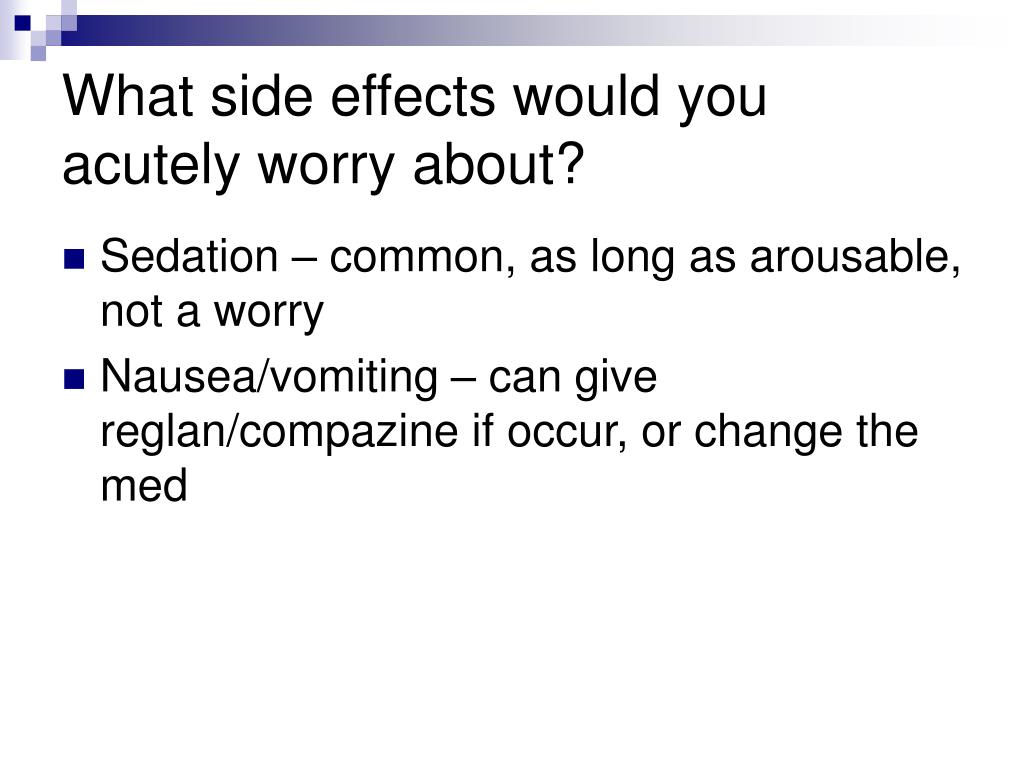 What side effects would you acutely worry about?

Sedation – common, as long as arousable, not a worry

Nausea/vomiting – can give reglan/compazine if occur, or change the med